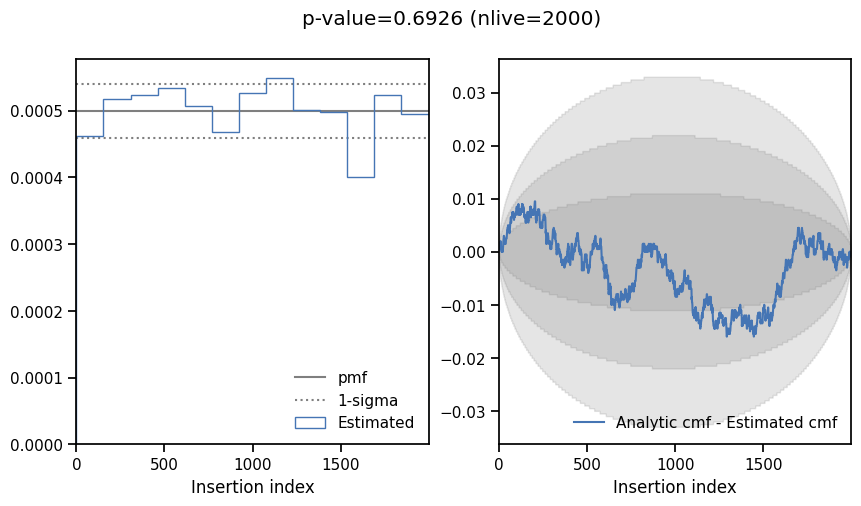 p-value=0.6926 (nlive=2000)

0.0005
0.0004
0.0003
0.0002
0.0001
0.0000

pmf
1-sigma
Estimated

0 500 1000 1500
Insertion index

0.03
0.02
0.01
0.00
−0.01
−0.02
−0.03

Analytic cmf - Estimated cmf

0 500 1000 1500
Insertion index